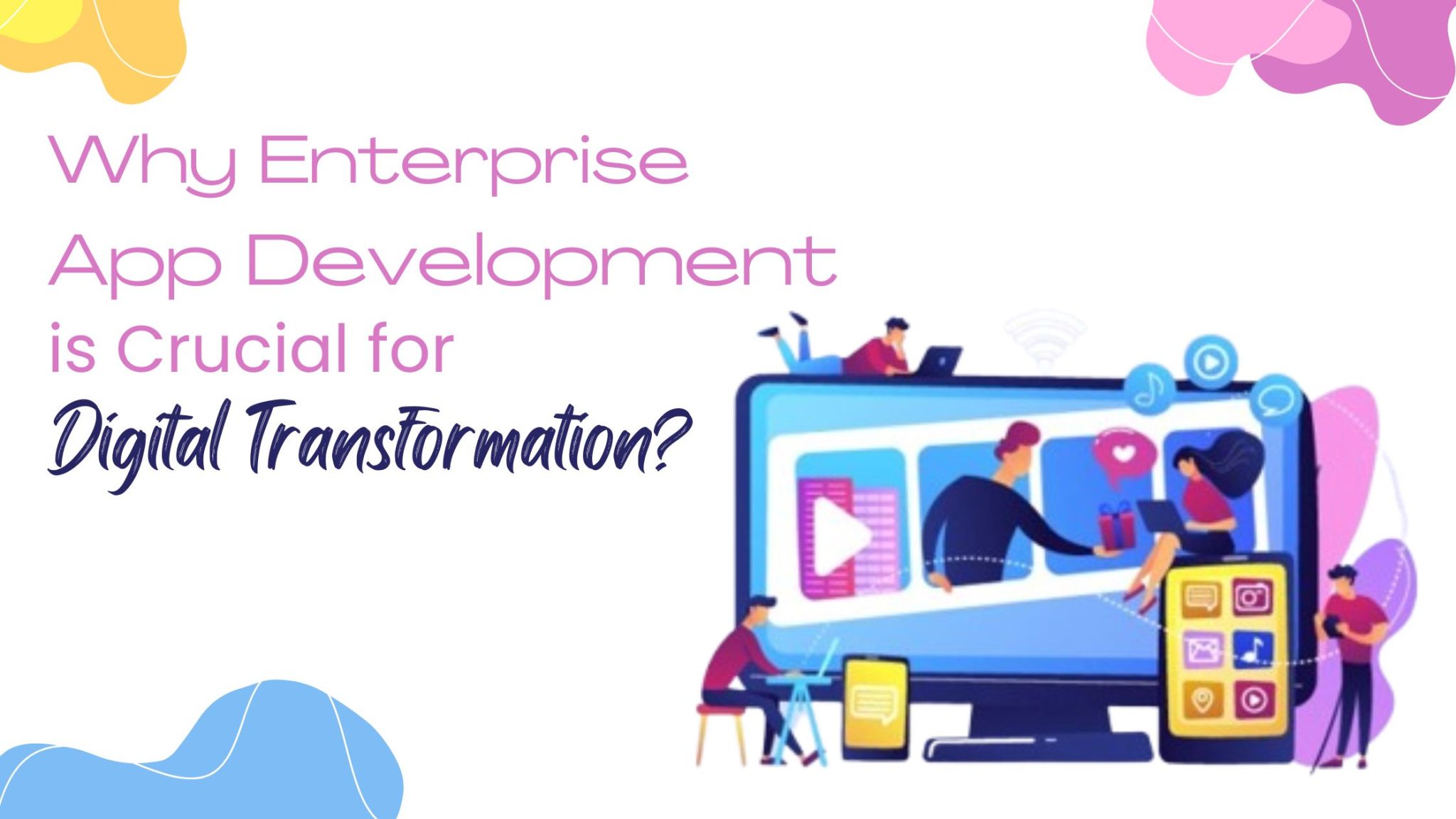 Why Enterprise App Development is Crucial for Digital Transformation?